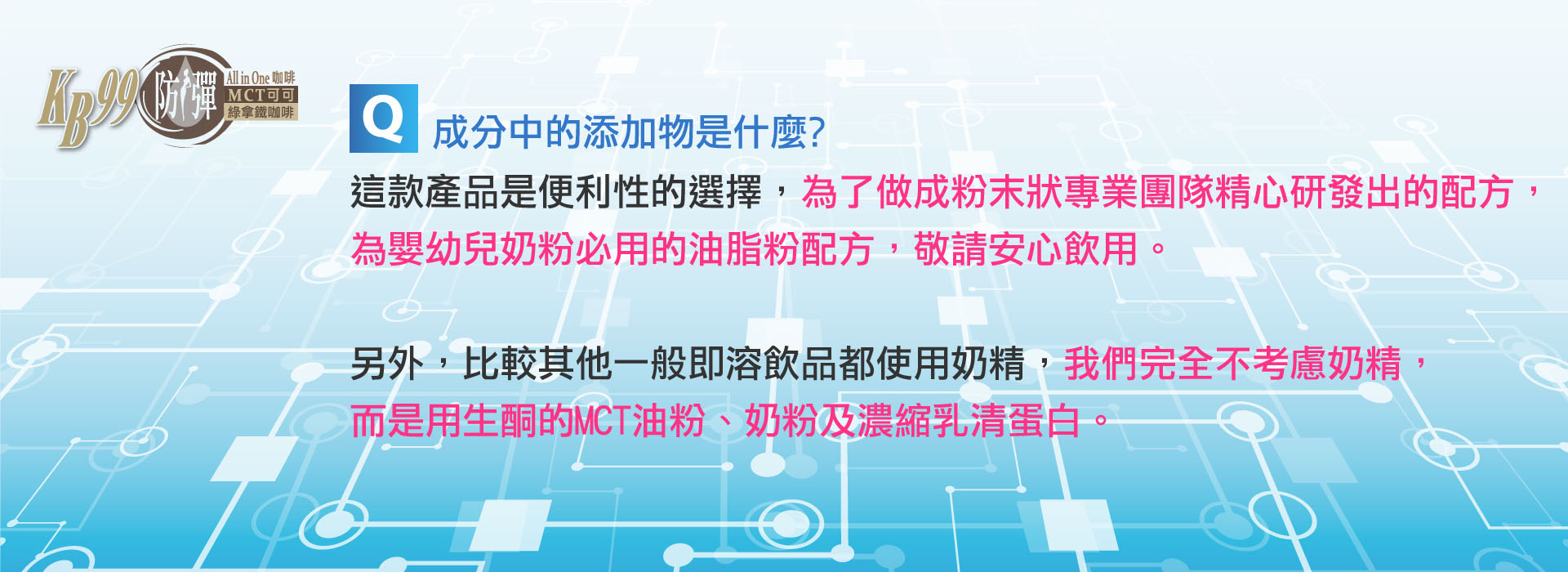 KB99 防彈 All in One 咖啡 MCT可可 綠拿鐵咖啡

Q 成分中的添加物是什麼?

這款產品是便利性的選擇，為了做成粉末狀專業團隊精心研發出的配方，為嬰幼兒奶粉必用的油脂粉配方，敬請安心飲用。

另外，比較其他一般即溶飲品都使用奶精，我們完全不考慮奶精，而是用生酮的MCT油粉、奶粉及濃縮乳清蛋白。